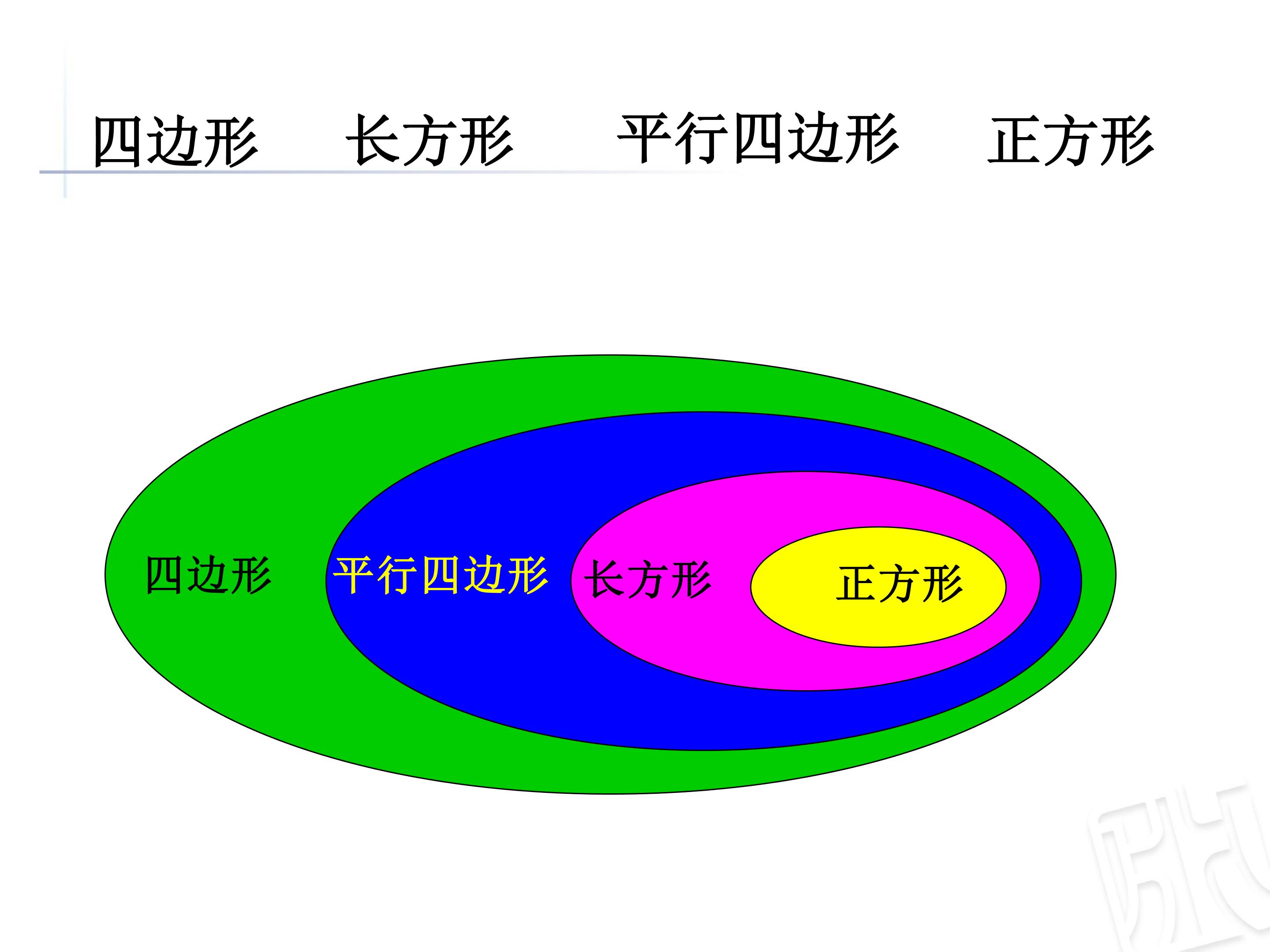 四边形 长方形 平行四边形 正方形

四边形

平行四边形

长方形

正方形